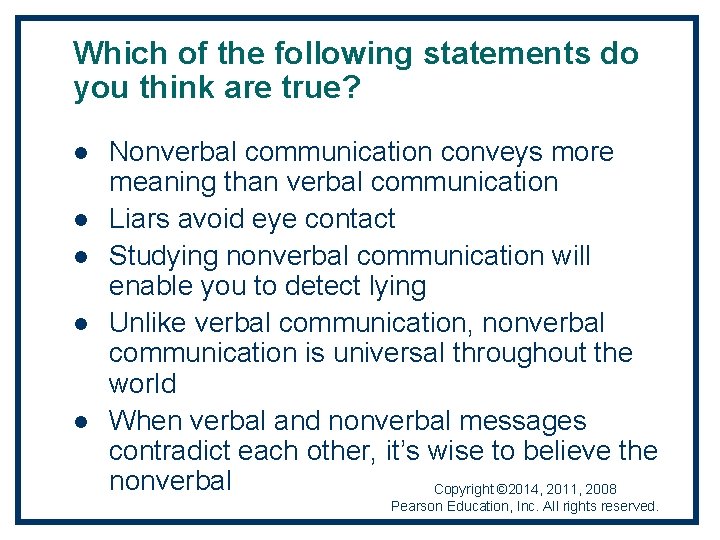 Which of the following statements do you think are true?

- Nonverbal communication conveys more meaning than verbal communication
- Liars avoid eye contact
- Studying nonverbal communication will enable you to detect lying
- Unlike verbal communication, nonverbal communication is universal throughout the world
- When verbal and nonverbal messages contradict each other, it's wise to believe the nonverbal

Copyright ©2014, 2011, 2008 Pearson Education, Inc. All rights reserved.